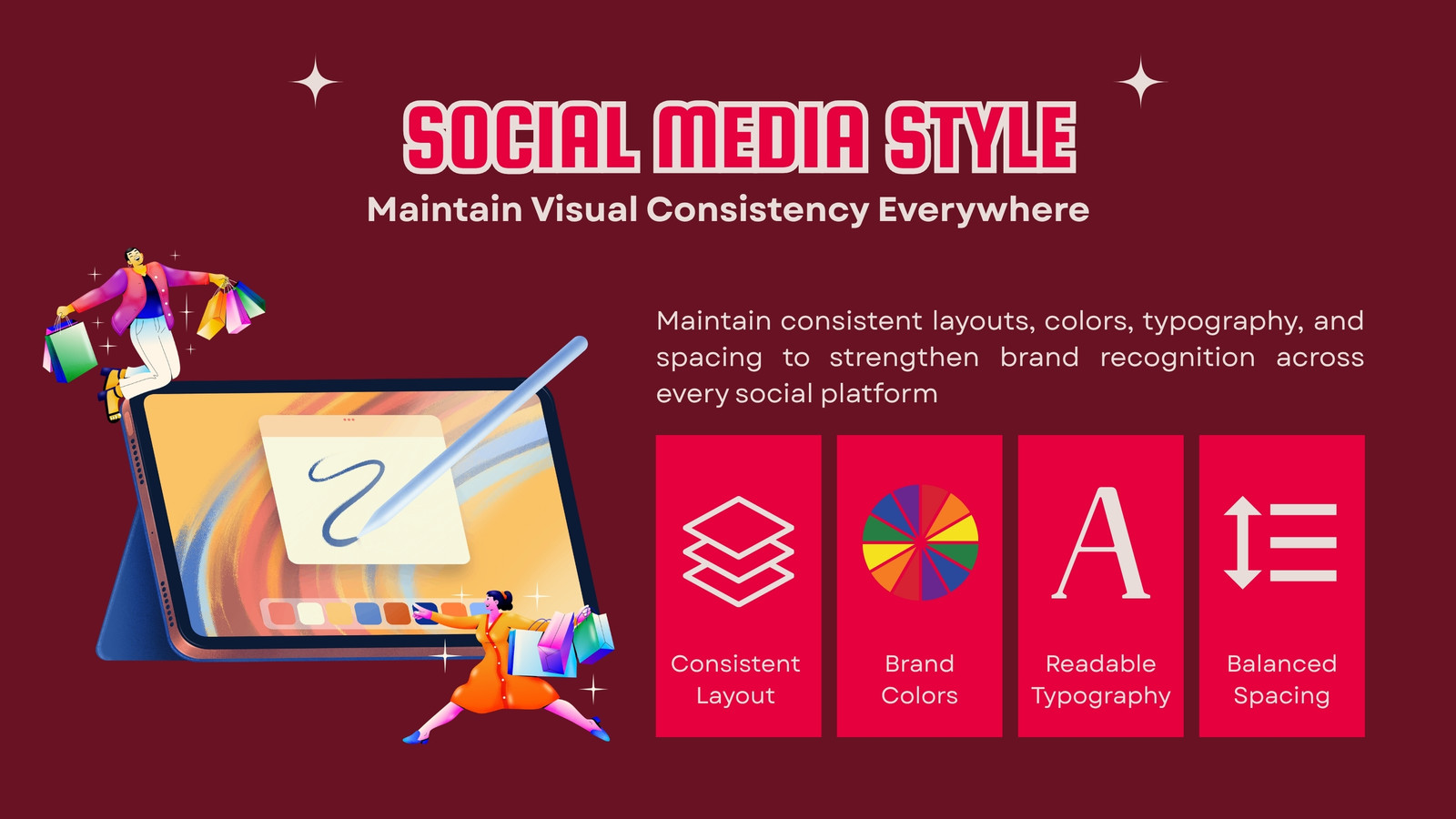 SOCIAL MEDIA STYLE

Maintain Visual Consistency Everywhere

Maintain consistent layouts, colors, typography, and spacing to strengthen brand recognition across every social platform

Consistent Layout

Brand Colors

A

Readable Typography

Balanced Spacing